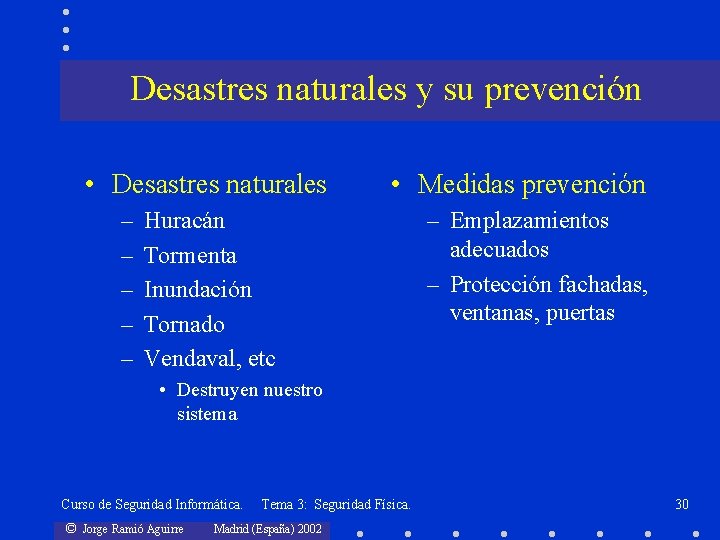 Desastres naturales y su prevención

• Desastres naturales
– Huracán
– Tormenta
– Inundación
– Tornado
– Vendaval, etc
• Destruyen nuestro sistema

• Medidas prevención
– Emplazamientos adecuados
– Protección fachadas, ventanas, puertas

Curso de Seguridad Informática. Tema 3: Seguridad Física. 30

© Jorge Ramió Aguirre Madrid (España) 2002